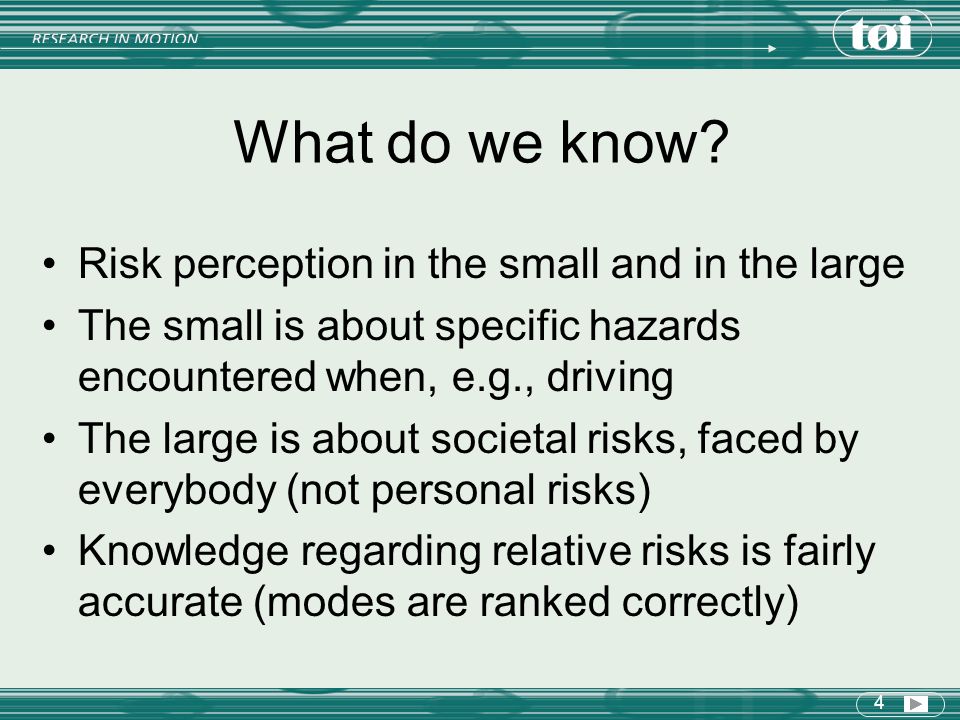 RESEARCH IN MOTION

tøi

What do we know?

• Risk perception in the small and in the large
• The small is about specific hazards encountered when, e.g., driving
• The large is about societal risks, faced by everybody (not personal risks)
• Knowledge regarding relative risks is fairly accurate (modes are ranked correctly)

4